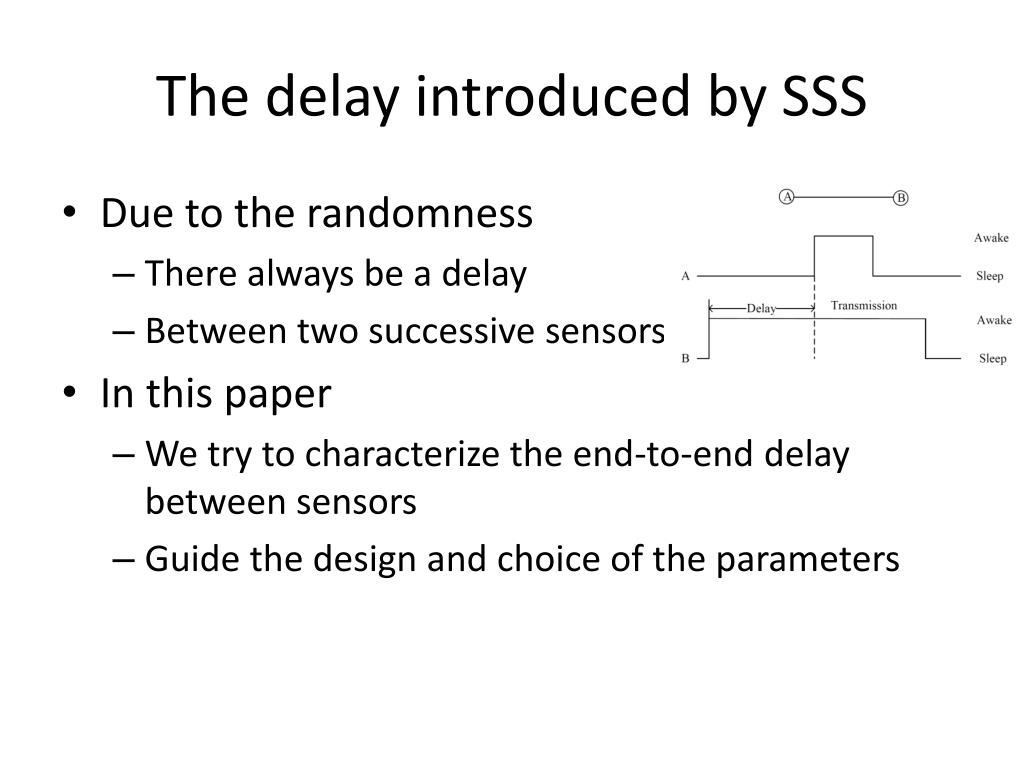 The delay introduced by SSS

• Due to the randomness
– There always be a delay
– Between two successive sensors
• In this paper
– We try to characterize the end-to-end delay between sensors
– Guide the design and choice of the parameters

A
B
Awake
A
Sleep
Delay
Transmission
Awake
B
Sleep